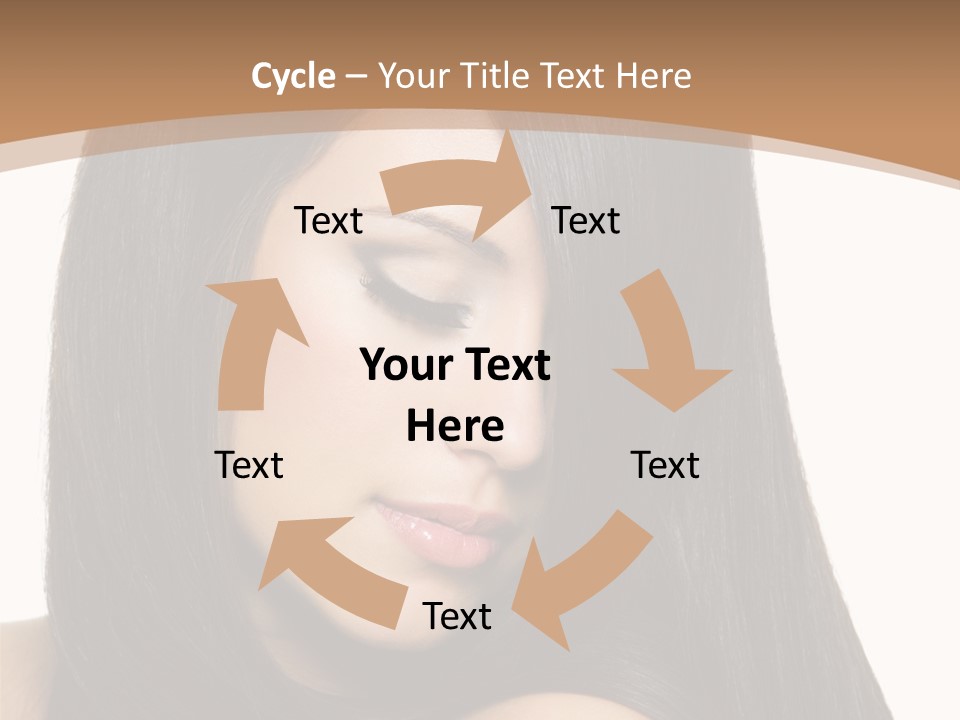 Cycle – Your Title Text Here

Text

Text

Your Text Here

Text

Text

Text